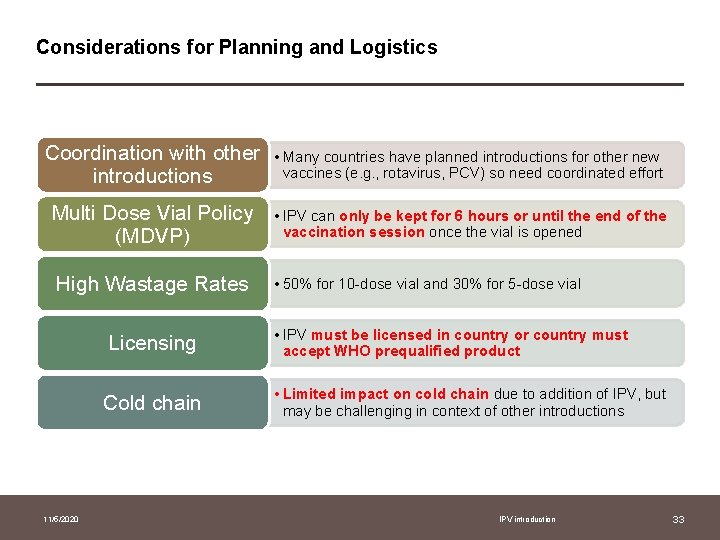 Considerations for Planning and Logistics

Coordination with other introductions

• Many countries have planned introductions for other new vaccines (e.g., rotavirus, PCV) so need coordinated effort

Multi Dose Vial Policy (MDVP)

• IPV can only be kept for 6 hours or until the end of the vaccination session once the vial is opened

High Wastage Rates

• 50% for 10-dose vial and 30% for 5-dose vial

Licensing

• IPV must be licensed in country or country must accept WHO prequalified product

Cold chain

• Limited impact on cold chain due to addition of IPV, but may be challenging in context of other introductions

11/5/2020

IPV introduction

33